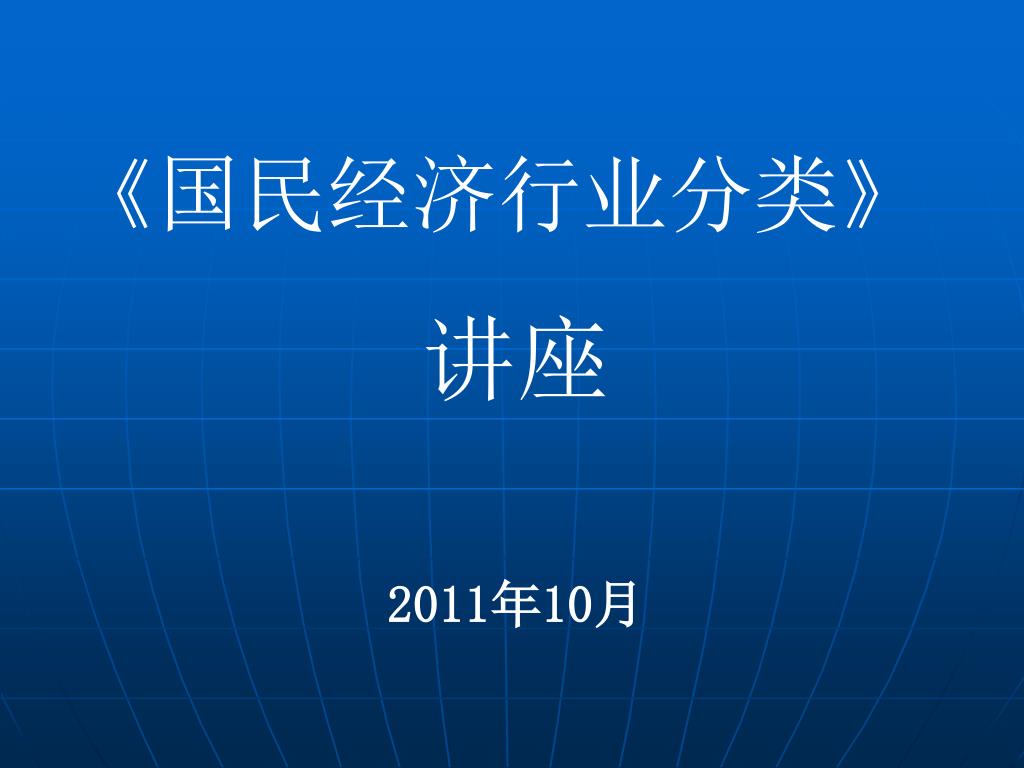 《国民经济行业分类》

讲座

2011年10月